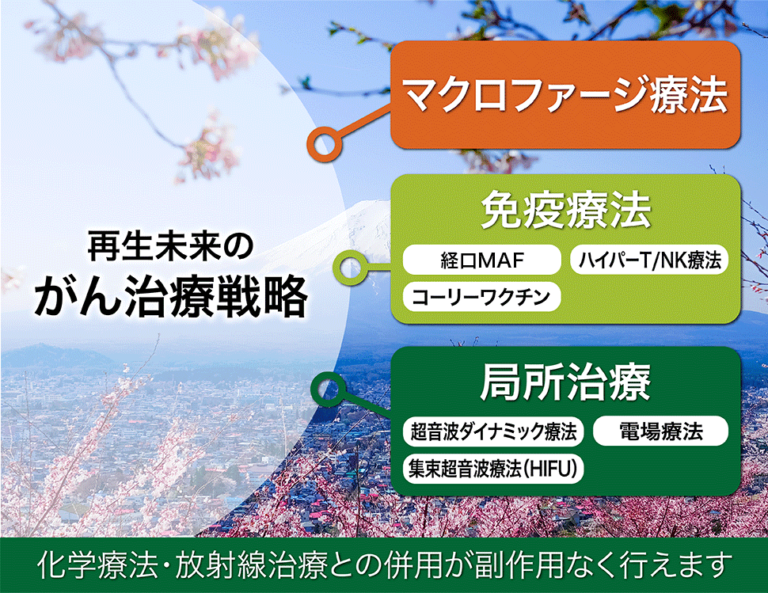 再生未来の
がん治療戦略

マクロファージ療法

免疫療法
経口MAF
ハイパーT/NK療法
コーリーワクチン

局所治療
超音波ダイナミック療法
電場療法
集束超音波療法(HIFU)

化学療法・放射線治療との併用が副作用なく行えます